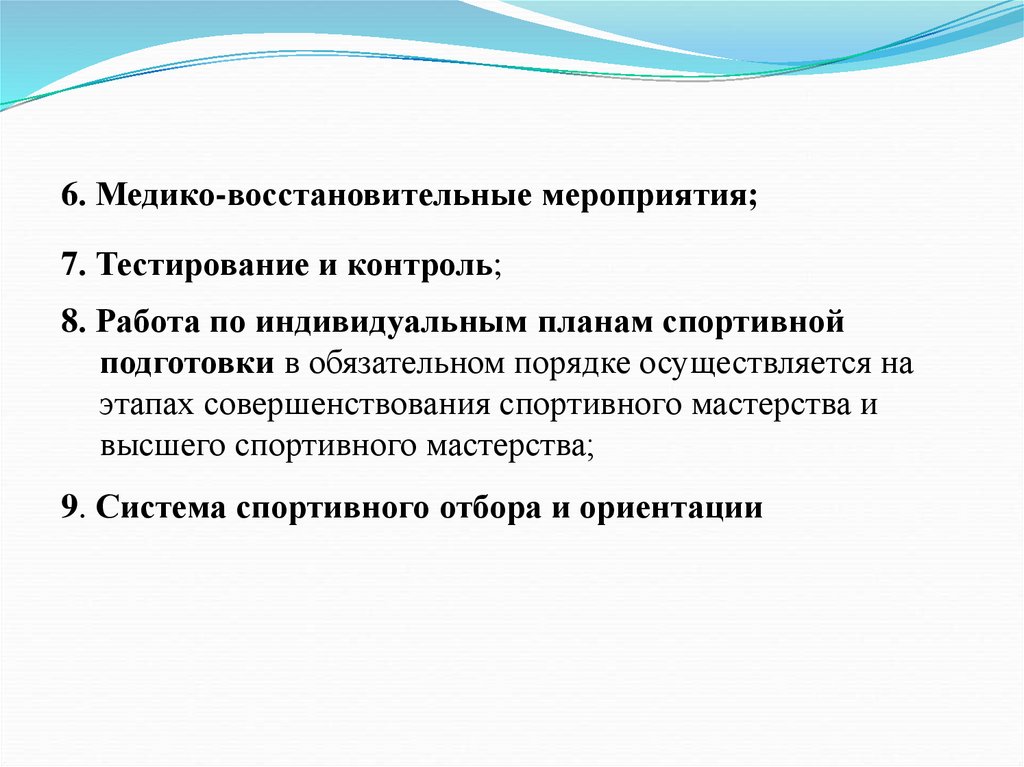 6. Медико-восстановительные мероприятия;

7. Тестирование и контроль;

8. Работа по индивидуальным планам спортивной подготовки в обязательном порядке осуществляется на этапах совершенствования спортивного мастерства и высшего спортивного мастерства;

9. Система спортивного отбора и ориентации